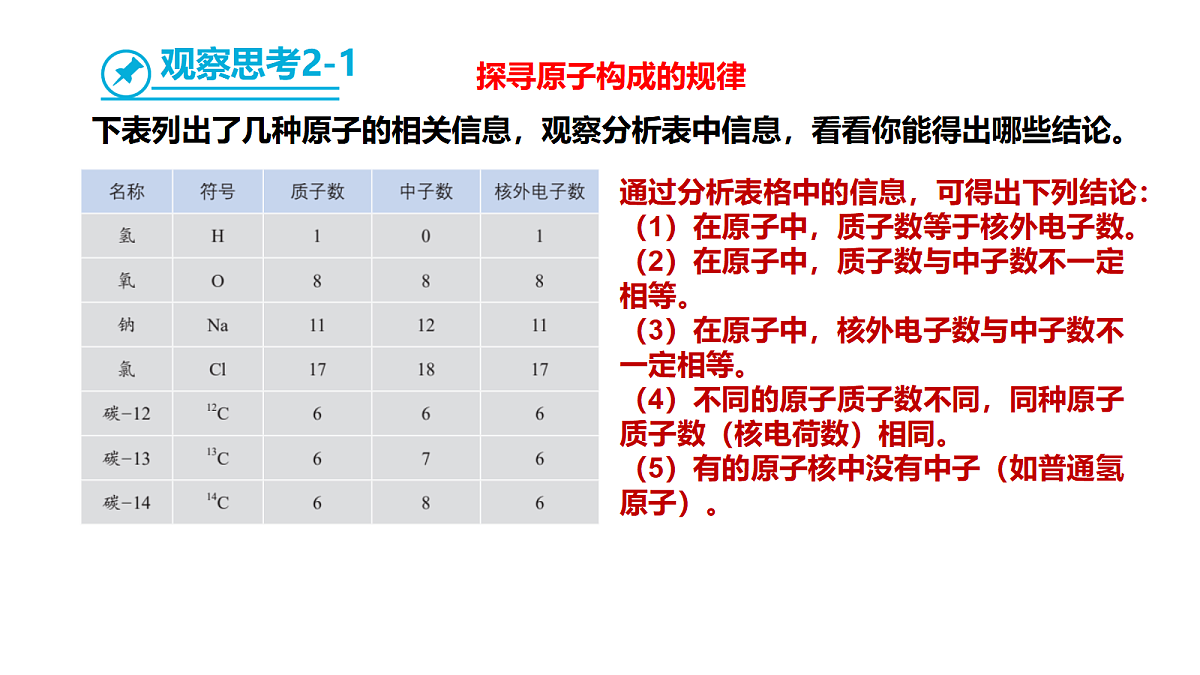 观察思考2-1

探寻原子构成的规律

下表列出了几种原子的相关信息，观察分析表中信息，看看你能得出哪些结论。

| 名称 | 符号 | 质子数 | 中子数 | 核外电子数 |
|---|---|---|---|---|
| 氢 | H | 1 | 0 | 1 |
| 氧 | O | 8 | 8 | 8 |
| 钠 | Na | 11 | 12 | 11 |
| 氯 | Cl | 17 | 18 | 17 |
| 碳-12 | $^{12}C$ | 6 | 6 | 6 |
| 碳-13 | $^{13}C$ | 6 | 7 | 6 |
| 碳-14 | $^{14}C$ | 6 | 8 | 6 |

通过分析表格中的信息，可得出下列结论：
（1）在原子中，质子数等于核外电子数。
（2）在原子中，质子数与中子数不一定相等。
（3）在原子中，核外电子数与中子数不一定相等。
（4）不同的原子质子数不同，同种原子质子数（核电荷数）相同。
（5）有的原子核中没有中子（如普通氢原子）。